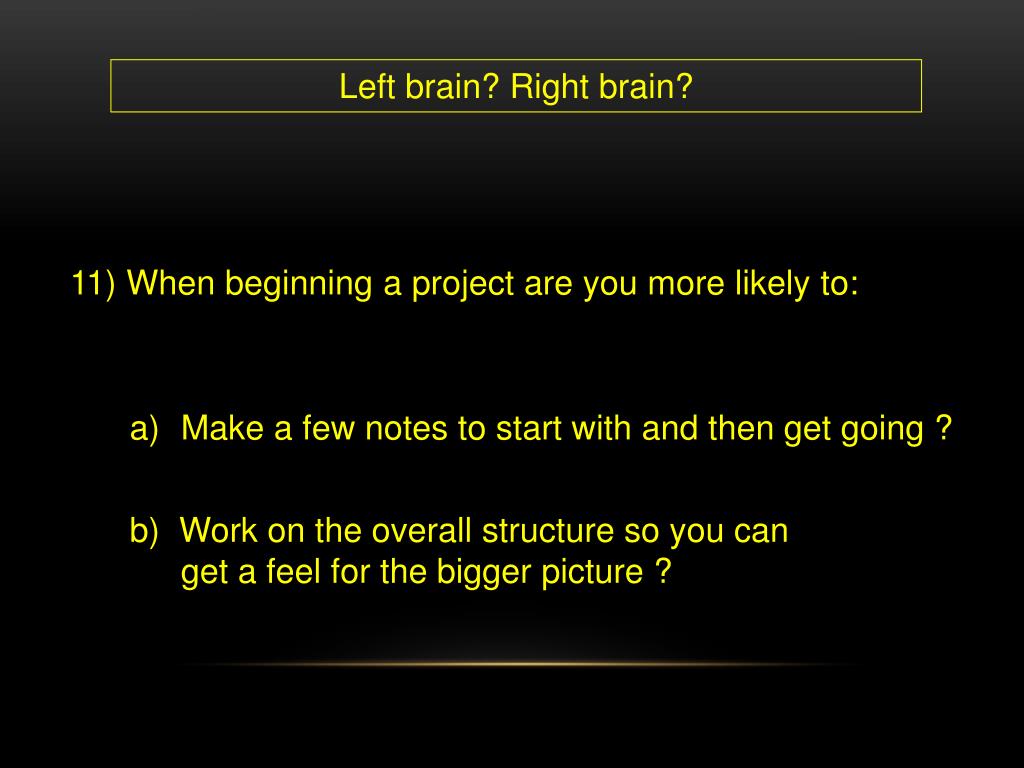 Left brain? Right brain?

11) When beginning a project are you more likely to:

a) Make a few notes to start with and then get going ?

b) Work on the overall structure so you can get a feel for the bigger picture ?